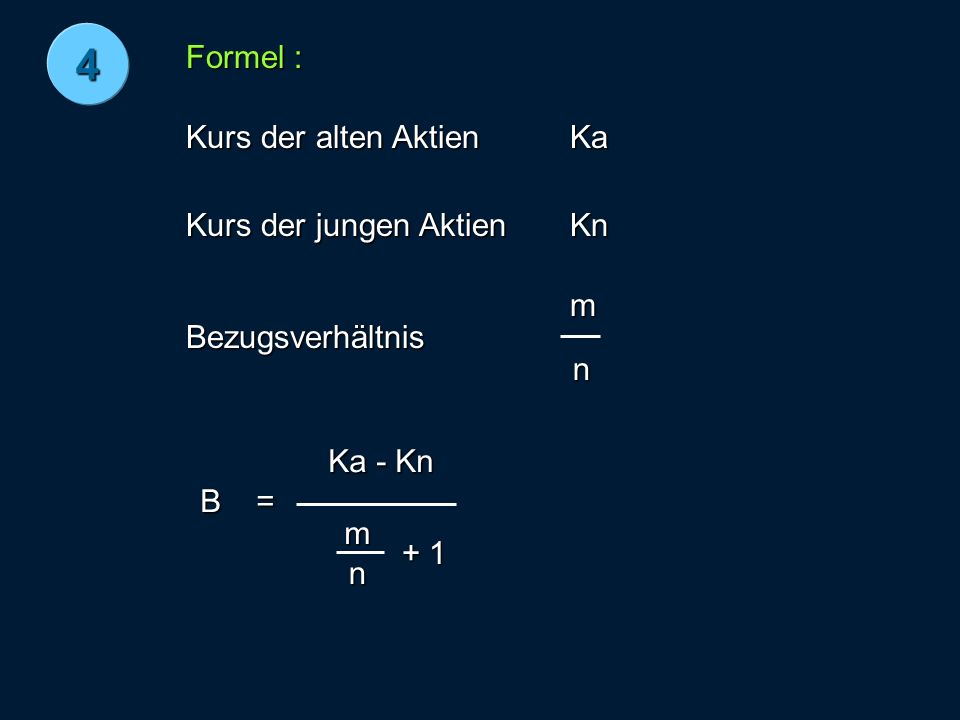 4

Formel :

Kurs der alten Aktien Ka

Kurs der jungen Aktien Kn

Bezugsverhältnis $\frac{m}{n}$

$B = \frac{Ka - Kn}{\frac{m}{n} + 1}$